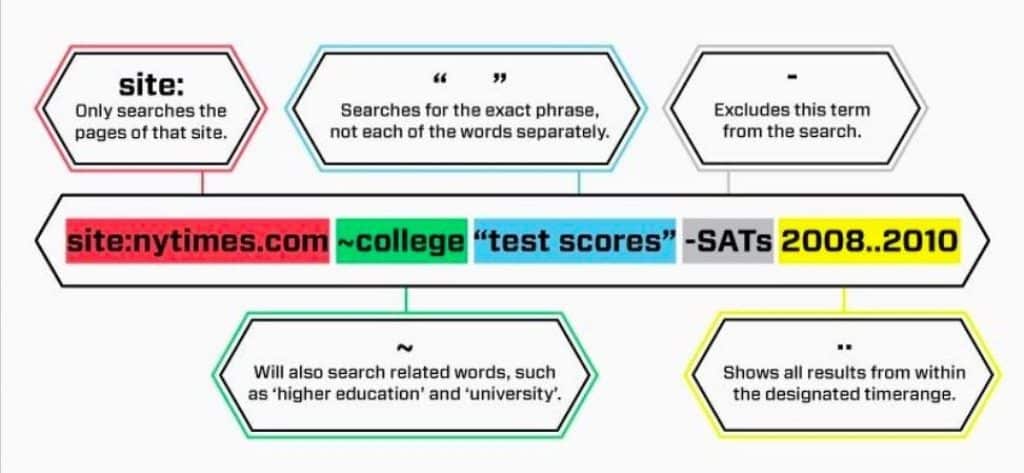 site:
Only searches the pages of that site.

“ ”
Searches for the exact phrase, not each of the words separately.

-
Excludes this term from the search.

site:nytimes.com ~college “test scores” -SATs 2008..2010

~
Will also search related words, such as ‘higher education’ and ‘university’.

..
Shows all results from within the designated timerange.